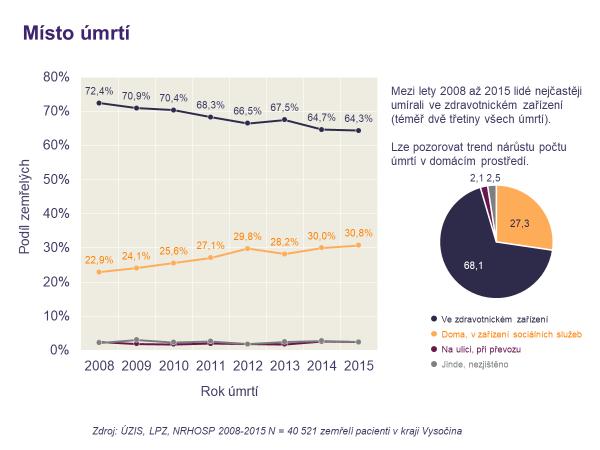 Místo úmrtí

80%
70%
60%
50%
40%
30%
20%
10%
0%

Podíl zemřelých

72,4% 70,9% 70,4% 68,3% 66,5% 67,5% 64,7% 64,3%

22,9% 24,1% 25,6% 27,1% 29,8% 28,2% 30,0% 30,8%

2008 2009 2010 2011 2012 2013 2014 2015

Rok úmrtí

Mezi lety 2008 až 2015 lidé nejčastěji umírali ve zdravotnickém zařízení (téměř dvě třetiny všech úmrtí).

Lze pozorovat trend nárůstu počtu úmrtí v domácím prostředí.

2,1 2,5
27,3
68,1

Ve zdravotnickém zařízení
Doma, v zařízení sociálních služeb
Na ulici, při převozu
Jinde, nezjištěno

Zdroj: ÚZIS, LPZ, NRHOSP 2008-2015 N = 40 521 zemřelí pacienti v kraji Vysočina